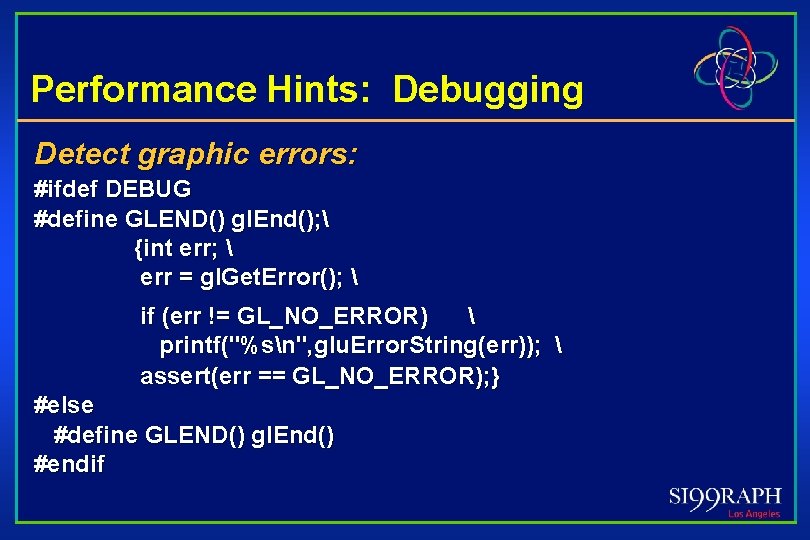 Performance Hints: Debugging

Detect graphic errors:

#ifdef DEBUG
#define GLEND() glEnd();\
{int err; \
err = glGetError(); \
if (err != GL_NO_ERROR) \
printf("%s\n",gluErrorString(err)); \
assert(err == GL_NO_ERROR);}
#else
#define GLEND() glEnd()
#endif

SI99RAPH
Los Angeles